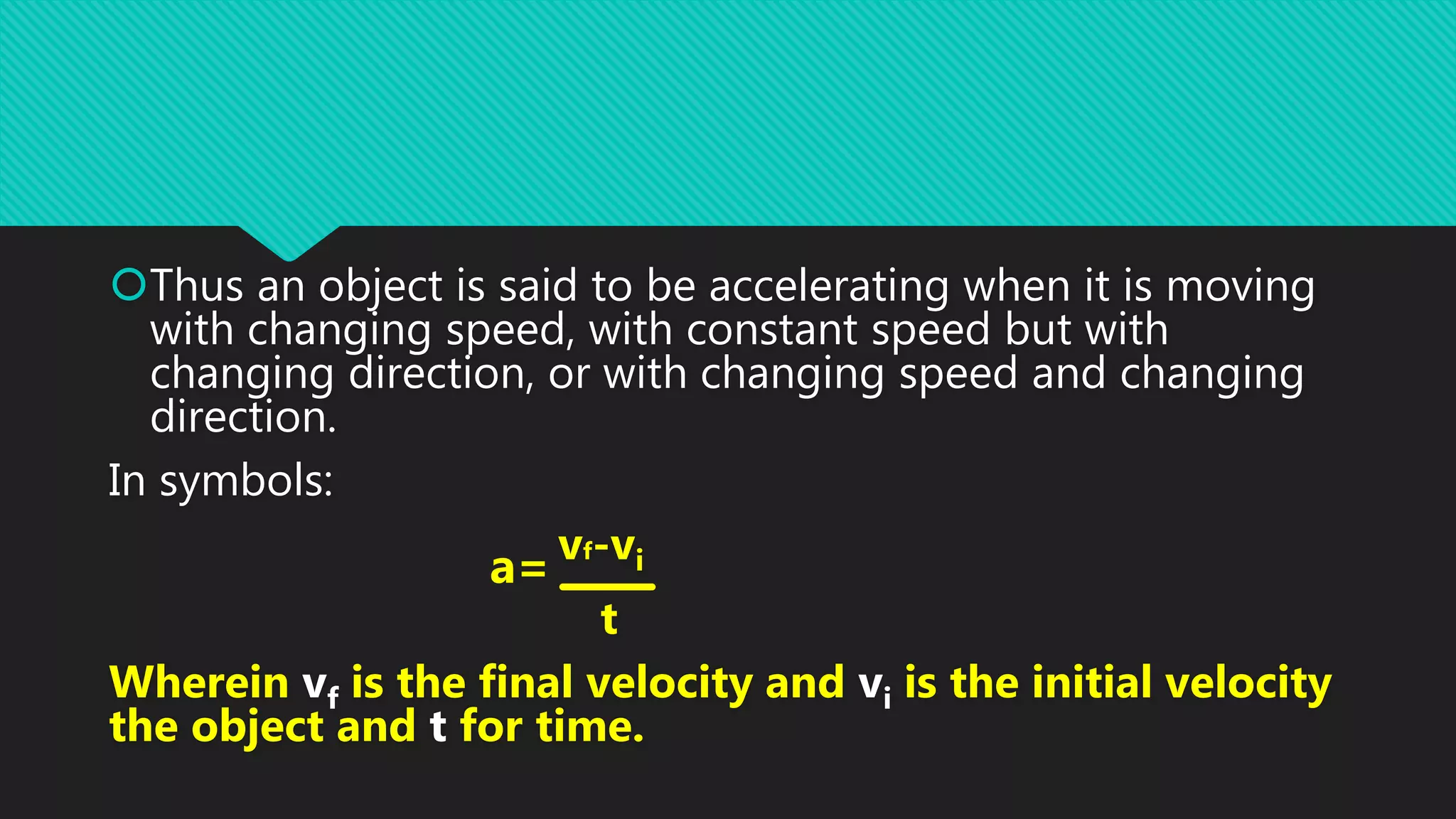 Thus an object is said to be accelerating when it is moving with changing speed, with constant speed but with changing direction, or with changing speed and changing direction.

In symbols:

$a = \frac{v_f - v_i}{t}$

Wherein $v_f$ is the final velocity and $v_i$ is the initial velocity the object and t for time.